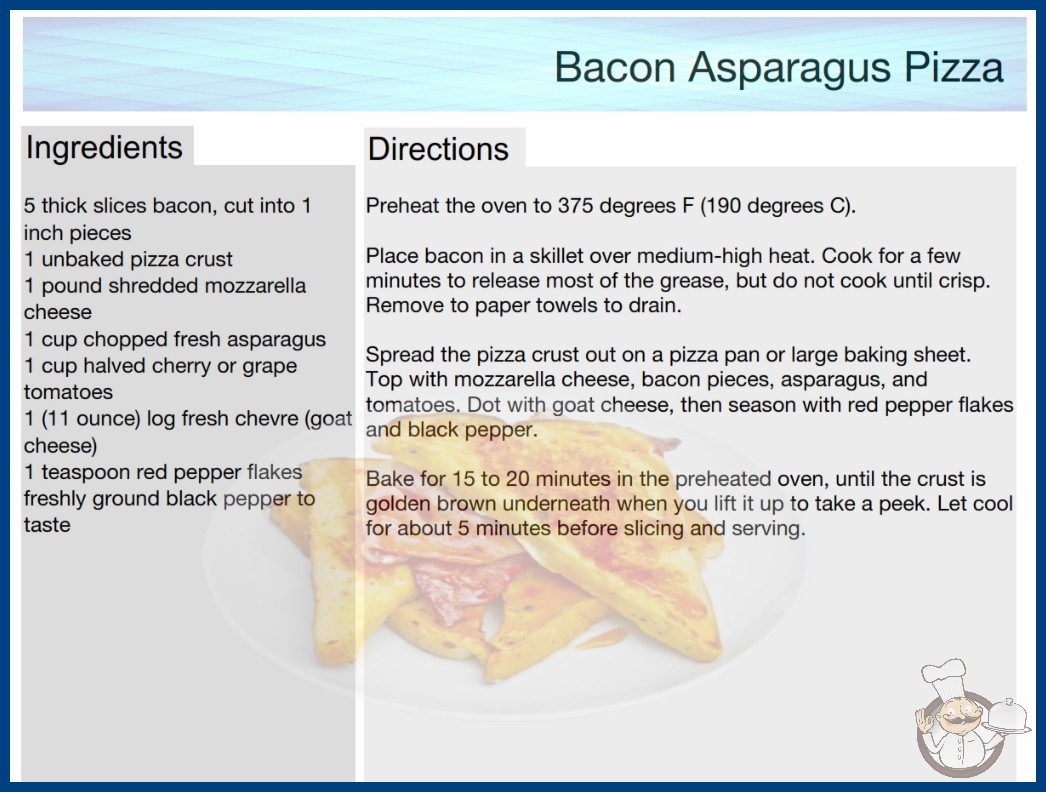 Bacon Asparagus Pizza

Ingredients

5 thick slices bacon, cut into 1 inch pieces
1 unbaked pizza crust
1 pound shredded mozzarella cheese
1 cup chopped fresh asparagus
1 cup halved cherry or grape tomatoes
1 (11 ounce) log fresh chevre (goat cheese)
1 teaspoon red pepper flakes
freshly ground black pepper to taste

Directions

Preheat the oven to 375 degrees F (190 degrees C).

Place bacon in a skillet over medium-high heat. Cook for a few minutes to release most of the grease, but do not cook until crisp. Remove to paper towels to drain.

Spread the pizza crust out on a pizza pan or large baking sheet. Top with mozzarella cheese, bacon pieces, asparagus, and tomatoes. Dot with goat cheese, then season with red pepper flakes and black pepper.

Bake for 15 to 20 minutes in the preheated oven, until the crust is golden brown underneath when you lift it up to take a peek. Let cool for about 5 minutes before slicing and serving.